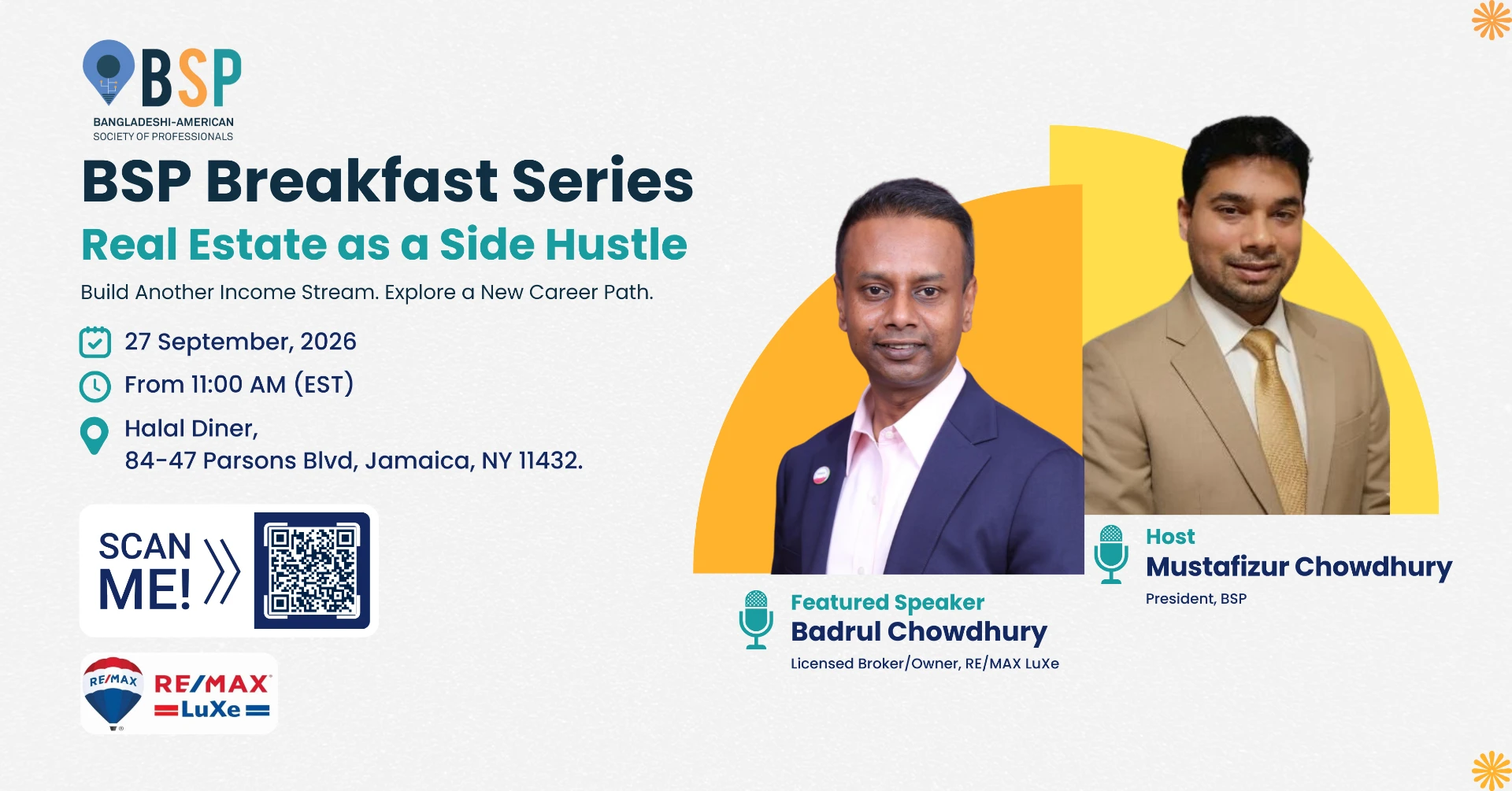 BSP
BANGLADESHI-AMERICAN
SOCIETY OF PROFESSIONALS

BSP Breakfast Series

Real Estate as a Side Hustle

Build Another Income Stream. Explore a New Career Path.

27 September, 2026

From 11:00 AM (EST)

Halal Diner,
84-47 Parsons Blvd, Jamaica, NY 11432.

SCAN ME!

RE/MAX

RE/MAX LuXe

Featured Speaker
Badrul Chowdhury
Licensed Broker/Owner, RE/MAX LuXe

Host
Mustafizur Chowdhury
President, BSP